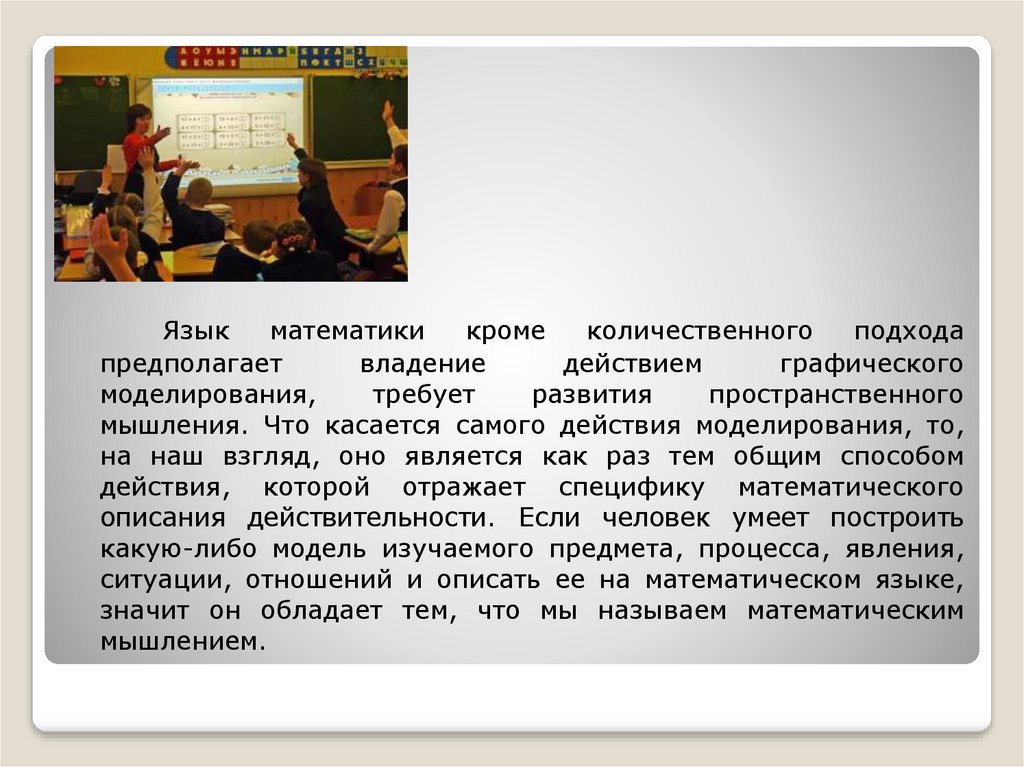 Язык математики кроме количественного подхода предполагает владение действием графического моделирования, требует развития пространственного мышления. Что касается самого действия моделирования, то, на наш взгляд, оно является как раз тем общим способом действия, которой отражает специфику математического описания действительности. Если человек умеет построить какую-либо модель изучаемого предмета, процесса, явления, ситуации, отношений и описать ее на математическом языке, значит он обладает тем, что мы называем математическим мышлением.